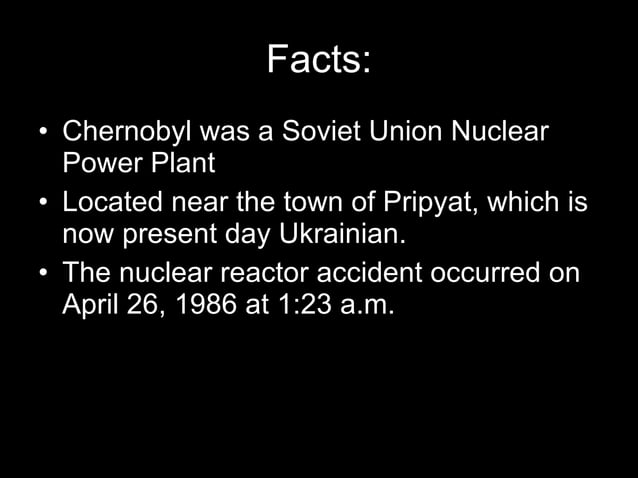 Facts:

• Chernobyl was a Soviet Union Nuclear Power Plant
• Located near the town of Pripyat, which is now present day Ukrainian.
• The nuclear reactor accident occurred on April 26, 1986 at 1:23 a.m.